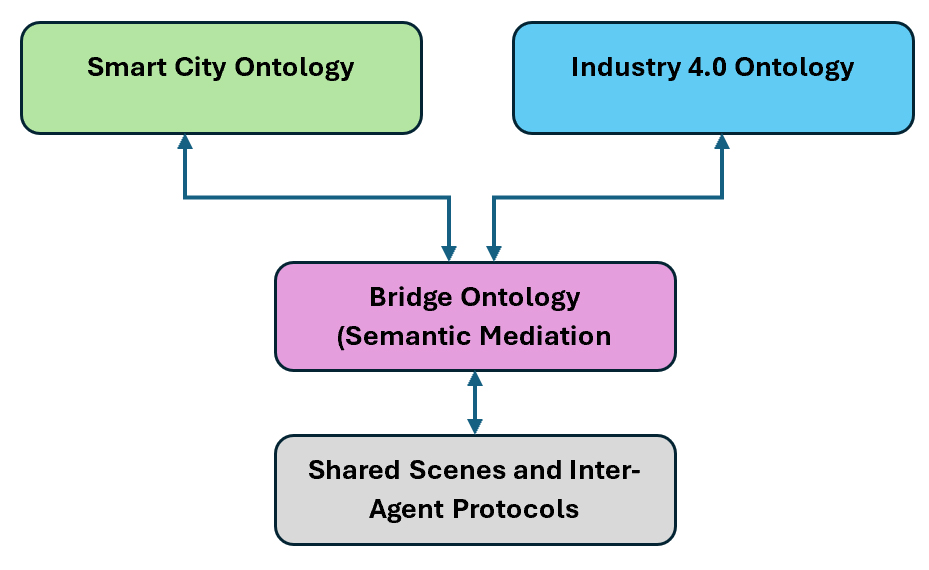 Smart City Ontology

Industry 4.0 Ontology

Bridge Ontology (Semantic Mediation

Shared Scenes and Inter-Agent Protocols